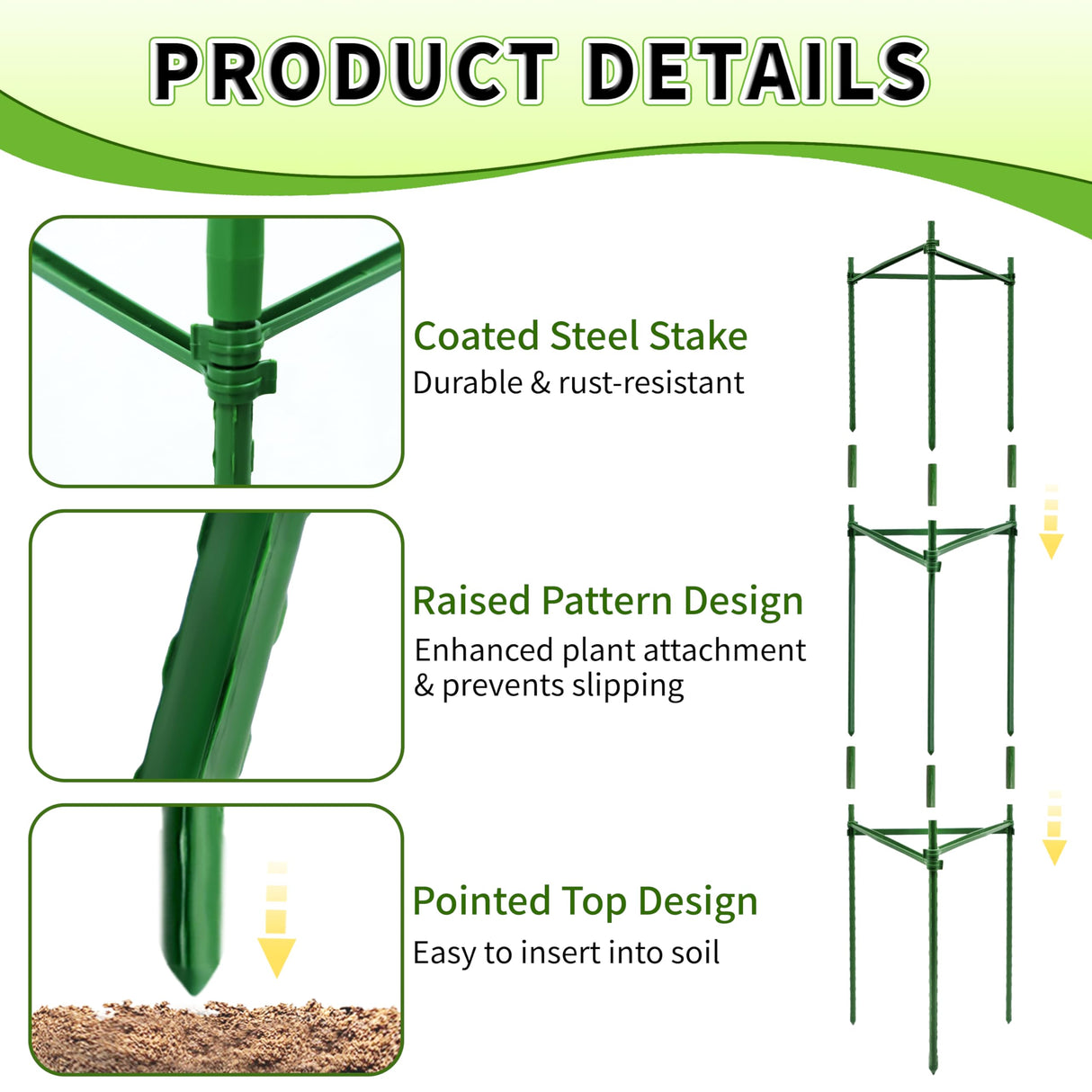 PRODUCT DETAILS

Coated Steel Stake
Durable & rust-resistant

Raised Pattern Design
Enhanced plant attachment & prevents slipping

Pointed Top Design
Easy to insert into soil